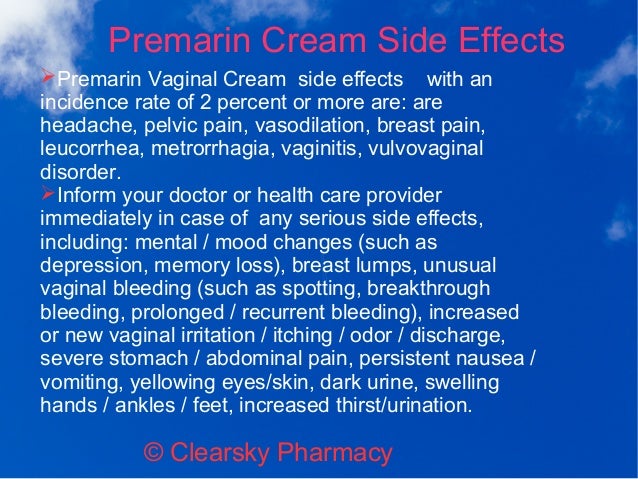 Premarin Cream Side Effects

➢Premarin Vaginal Cream side effects with an incidence rate of 2 percent or more are: are headache, pelvic pain, vasodilation, breast pain, leucorrhea, metrorrhagia, vaginitis, vulvovaginal disorder.

➢Inform your doctor or health care provider immediately in case of any serious side effects, including: mental / mood changes (such as depression, memory loss), breast lumps, unusual vaginal bleeding (such as spotting, breakthrough bleeding, prolonged / recurrent bleeding), increased or new vaginal irritation / itching / odor / discharge, severe stomach / abdominal pain, persistent nausea / vomiting, yellowing eyes/skin, dark urine, swelling hands / ankles / feet, increased thirst/urination.

© Clearsky Pharmacy